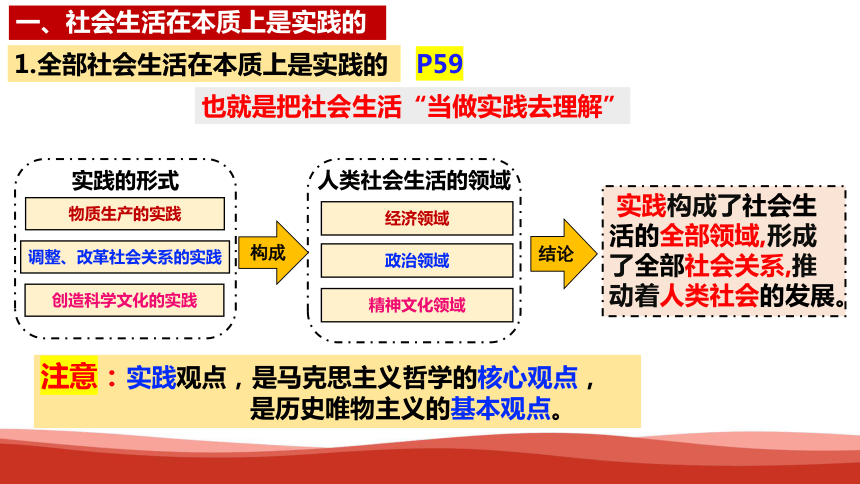 一、社会生活在本质上是实践的

1.全部社会生活在本质上是实践的 P59

也就是把社会生活“当做实践去理解”

实践的形式

物质生产的实践

调整、改革社会关系的实践

创造科学文化的实践

构成

人类社会生活的领域

经济领域

政治领域

精神文化领域

结论

实践构成了社会生活的全部领域,形成了全部社会关系,推动着人类社会的发展。

注意:实践观点,是马克思主义哲学的核心观点,是历史唯物主义的基本观点。